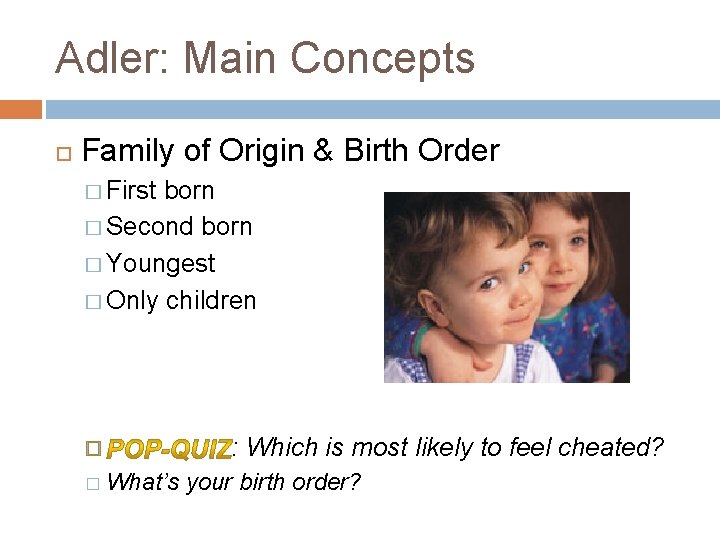 Adler: Main Concepts

Family of Origin & Birth Order

First born

Second born

Youngest

Only children

POP-QUIZ: Which is most likely to feel cheated?

What's your birth order?